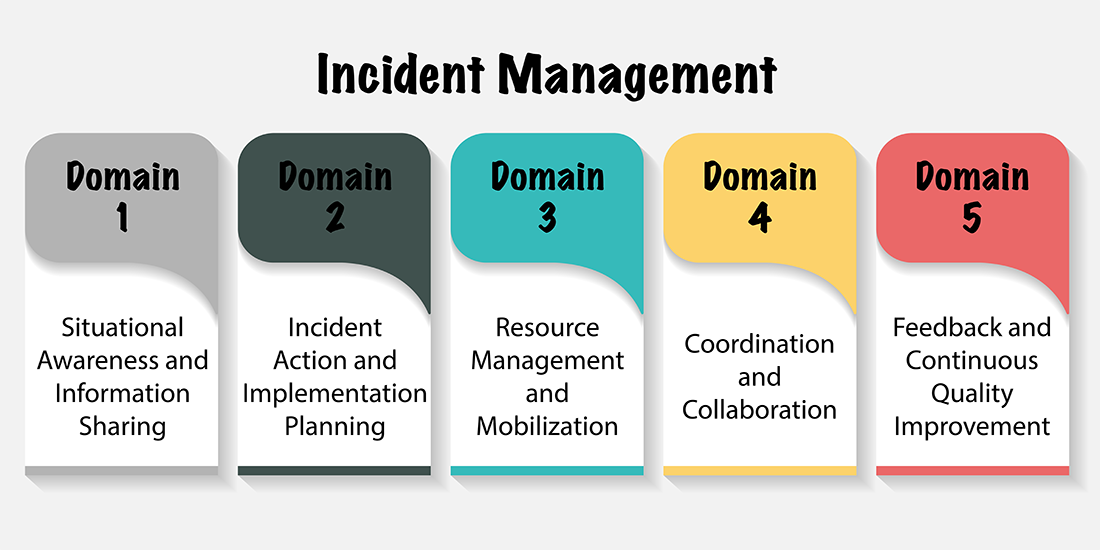 Incident Management

Domain 1

Situational Awareness and Information Sharing

Domain 2

Incident Action and Implementation Planning

Domain 3

Resource Management and Mobilization

Domain 4

Coordination and Collaboration

Domain 5

Feedback and Continuous Quality Improvement